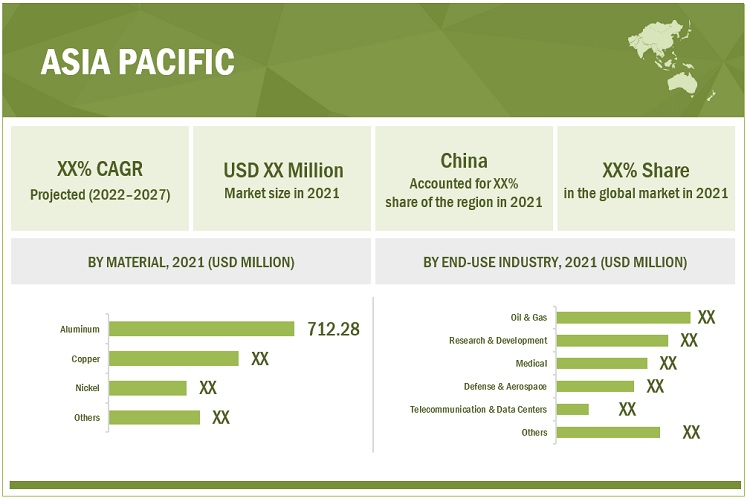 ASIA PACIFIC

XX% CAGR
Projected (2022–2027)

USD XX Million
Market size in 2021

China
Accounted for XX% share of the region in 2021

XX% Share
in the global market in 2021

BY MATERIAL, 2021 (USD MILLION)

Aluminum 712.28
Copper XX
Nickel XX
Others XX

BY END-USE INDUSTRY, 2021 (USD MILLION)

Oil & Gas XX
Research & Development XX
Medical XX
Defense & Aerospace XX
Telecommunication & Data Centers XX
Others XX